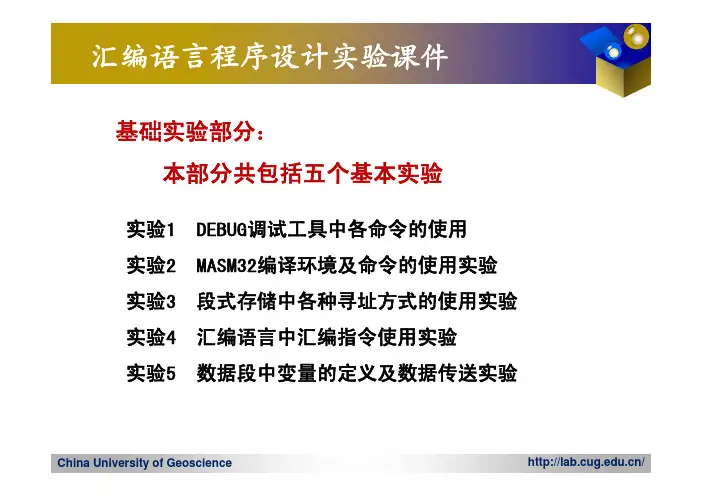 汇编语言程序设计实验课件

基础实验部分：

本部分共包括五个基本实验

实验1 DEBUG调试工具中各命令的使用

实验2 MASM32编译环境及命令的使用实验

实验3 段式存储中各种寻址方式的使用实验

实验4 汇编语言中汇编指令使用实验

实验5 数据段中变量的定义及数据传送实验

China University of Geoscience

http://lab.cug.edu.cn/